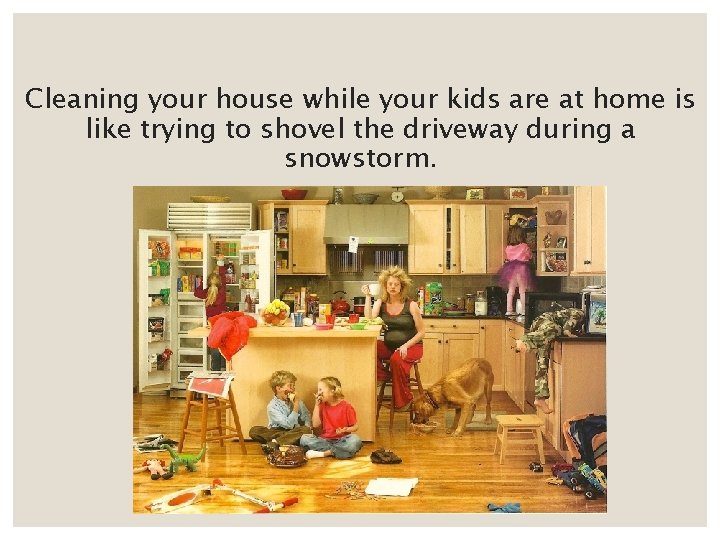 Cleaning your house while your kids are at home is like trying to shovel the driveway during a snowstorm.